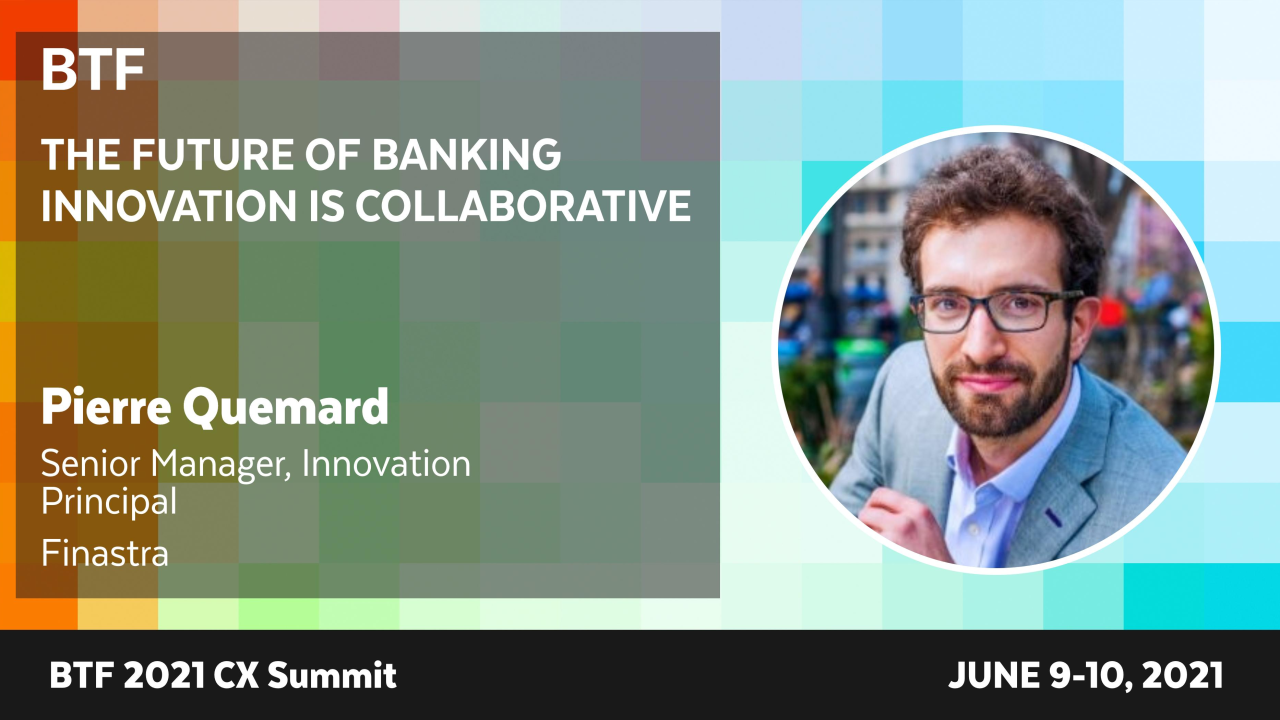 BTF

THE FUTURE OF BANKING INNOVATION IS COLLABORATIVE

Pierre Quemard

Senior Manager, Innovation Principal

Finastra

BTF 2021 CX Summit

JUNE 9-10, 2021